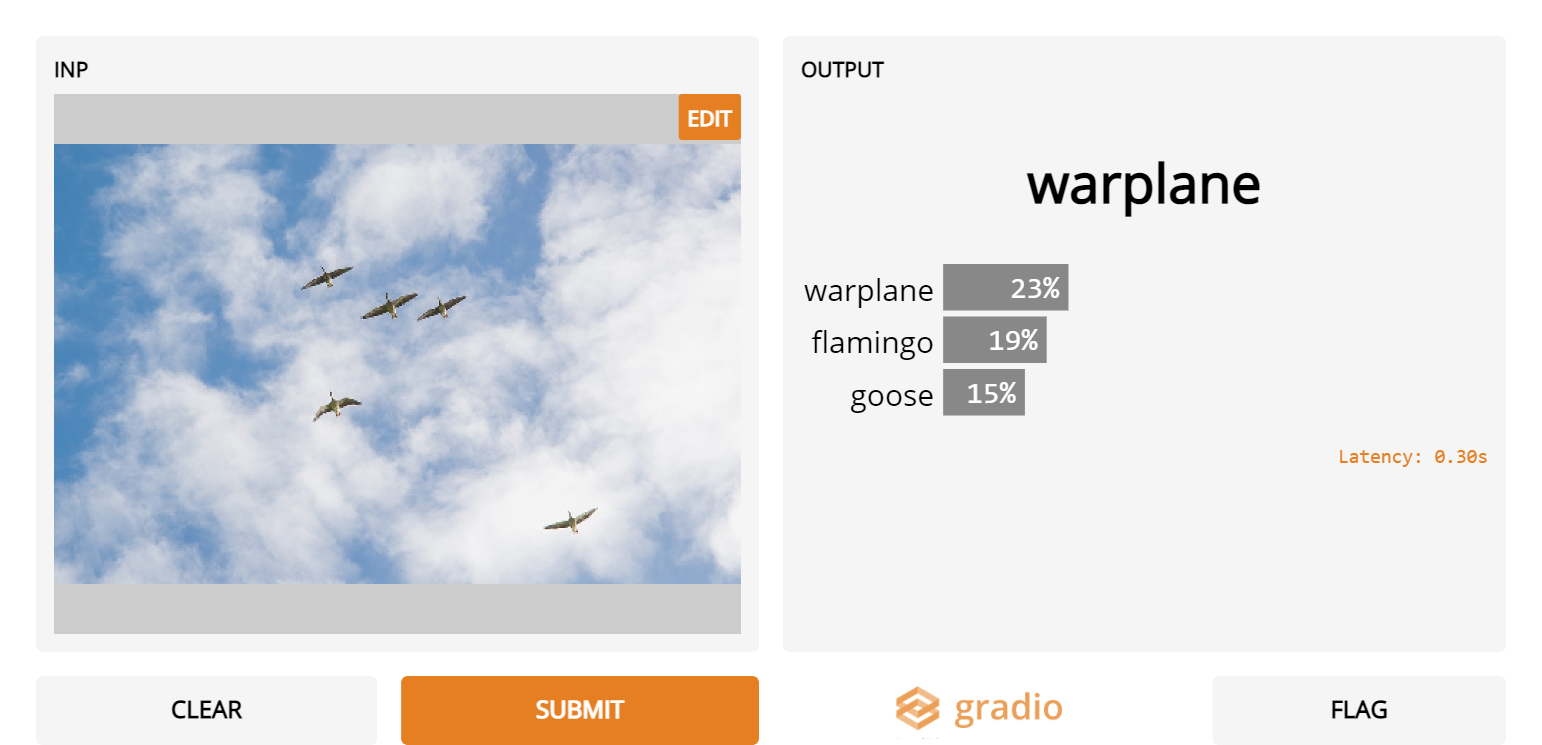 INP

EDIT

OUTPUT

warplane

warplane 23%
flamingo 19%
goose 15%

Latency: 0.30s

CLEAR

SUBMIT

gradio

FLAG